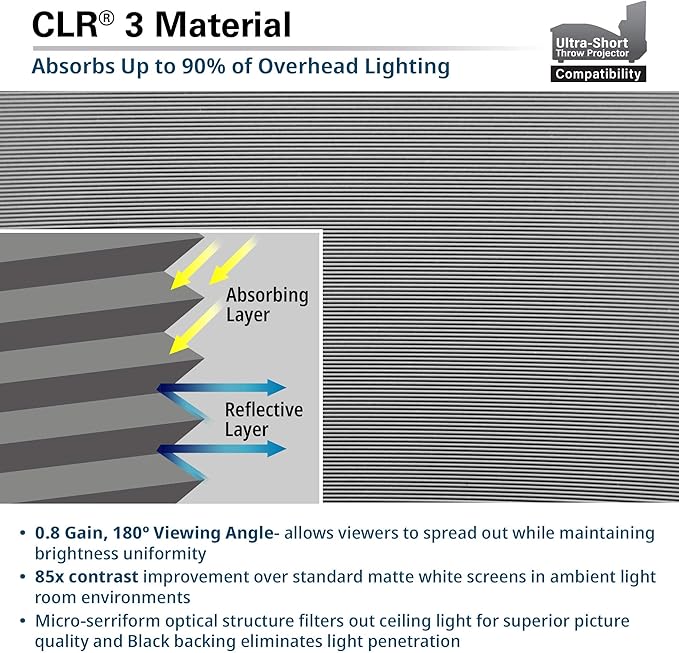 CLR® 3 Material

Absorbs Up to 90% of Overhead Lighting

Ultra-Short Throw Projector Compatibility

Absorbing Layer

Reflective Layer

• 0.8 Gain, 180º Viewing Angle- allows viewers to spread out while maintaining brightness uniformity
• 85x contrast improvement over standard matte white screens in ambient light room environments
• Micro-serriform optical structure filters out ceiling light for superior picture quality and Black backing eliminates light penetration